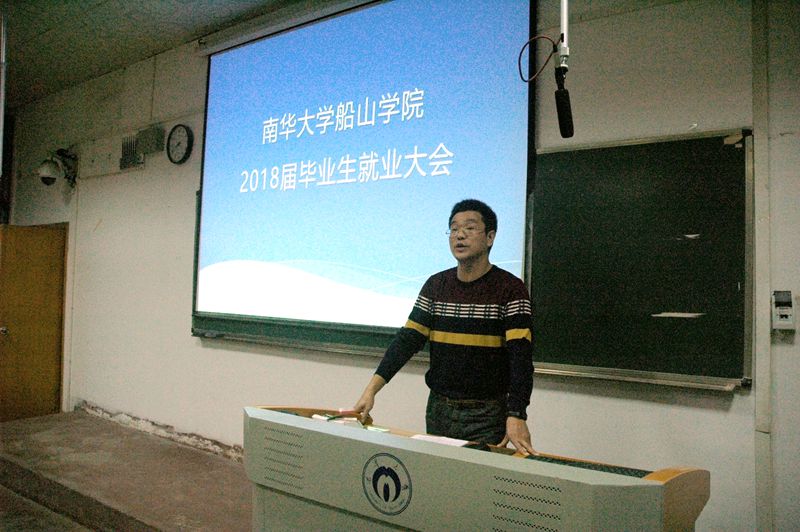 南华大学船山学院
2018届毕业生就业大会